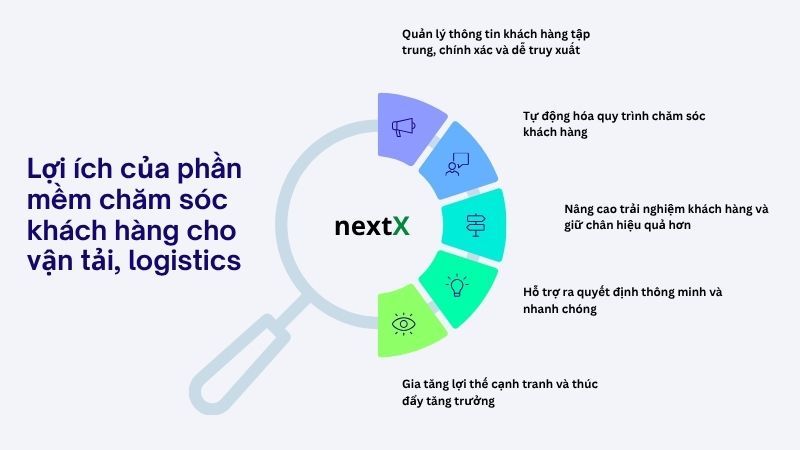 Lợi ích của phần mềm chăm sóc khách hàng cho vận tải, logistics

nextX

Quản lý thông tin khách hàng tập trung, chính xác và dễ truy xuất

Tự động hóa quy trình chăm sóc khách hàng

Nâng cao trải nghiệm khách hàng và giữ chân hiệu quả hơn

Hỗ trợ ra quyết định thông minh và nhanh chóng

Gia tăng lợi thế cạnh tranh và thúc đẩy tăng trưởng